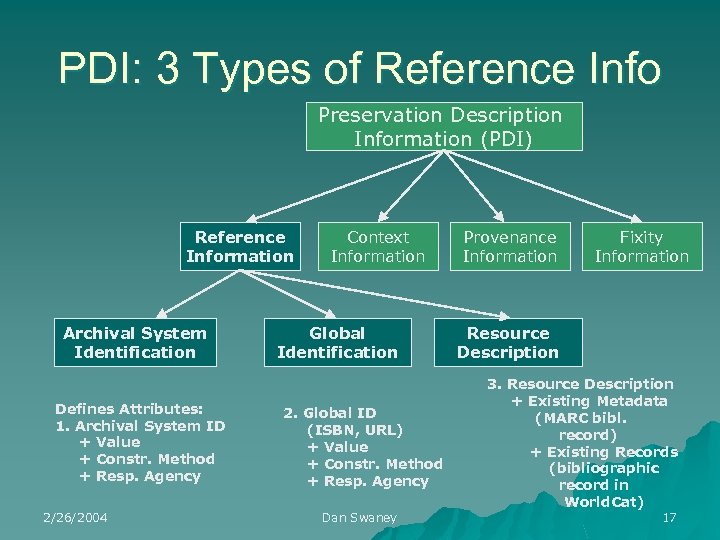 PDI: 3 Types of Reference Info

Preservation Description Information (PDI)

Reference Information

Context Information

Provenance Information

Fixity Information

Archival System Identification

Global Identification

Resource Description

Defines Attributes:
1. Archival System ID
+ Value
+ Constr. Method
+ Resp. Agency

2. Global ID
(ISBN, URL)
+ Value
+ Constr. Method
+ Resp. Agency

3. Resource Description
+ Existing Metadata
(MARC bibl. record)
+ Existing Records
(bibliographic record in WorldCat)

2/26/2004

Dan Swaney

17